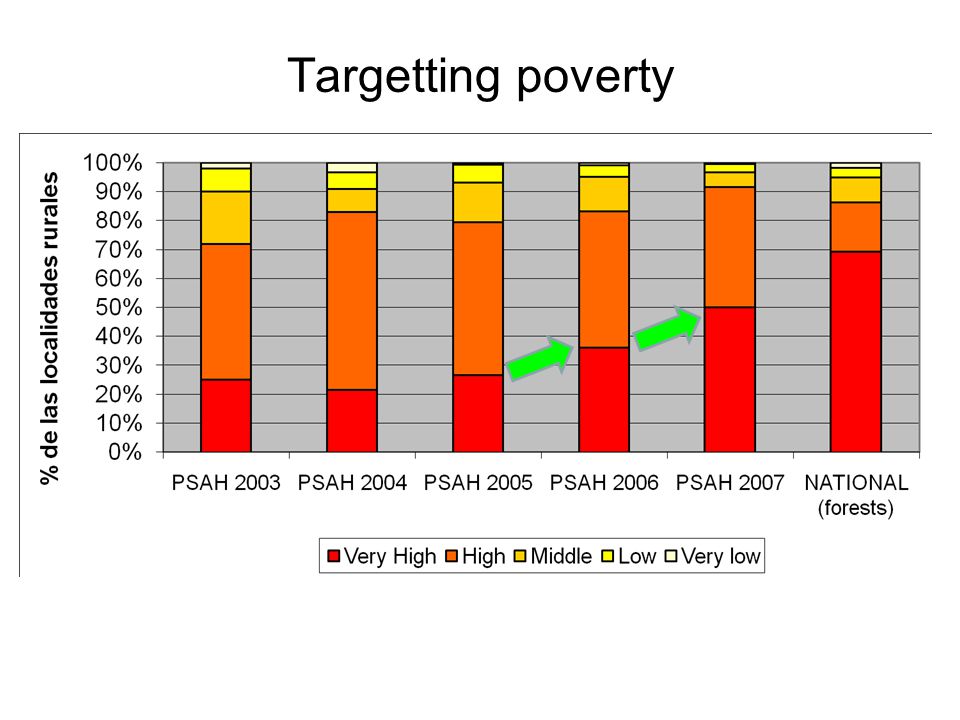 Targetting poverty

% de las localidades rurales

100%
90%
80%
70%
60%
50%
40%
30%
20%
10%
0%

PSAH 2003 PSAH 2004 PSAH 2005 PSAH 2006 PSAH 2007 NATIONAL (forests)

Very High High Middle Low Very low